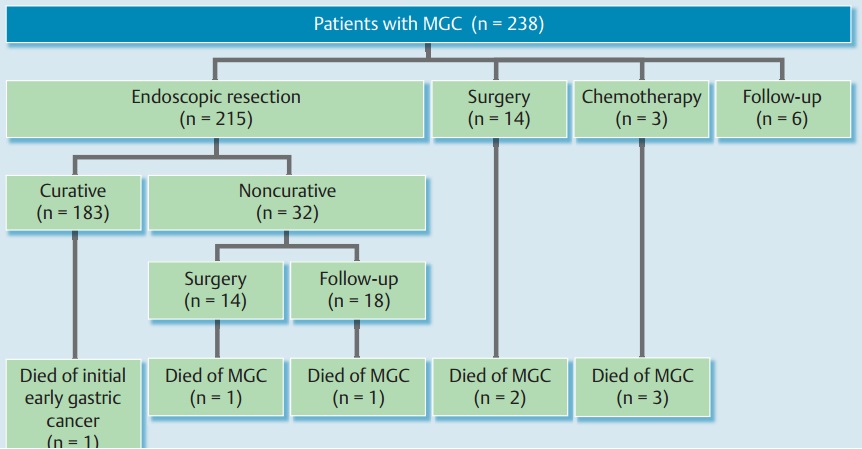 Patients with MGC (n = 238)

Endoscopic resection (n = 215)

Surgery (n = 14)

Chemotherapy (n = 3)

Follow-up (n = 6)

Curative (n = 183)

Noncurative (n = 32)

Surgery (n = 14)

Follow-up (n = 18)

Died of initial early gastric cancer (n = 1)

Died of MGC (n = 1)

Died of MGC (n = 1)

Died of MGC (n = 2)

Died of MGC (n = 3)